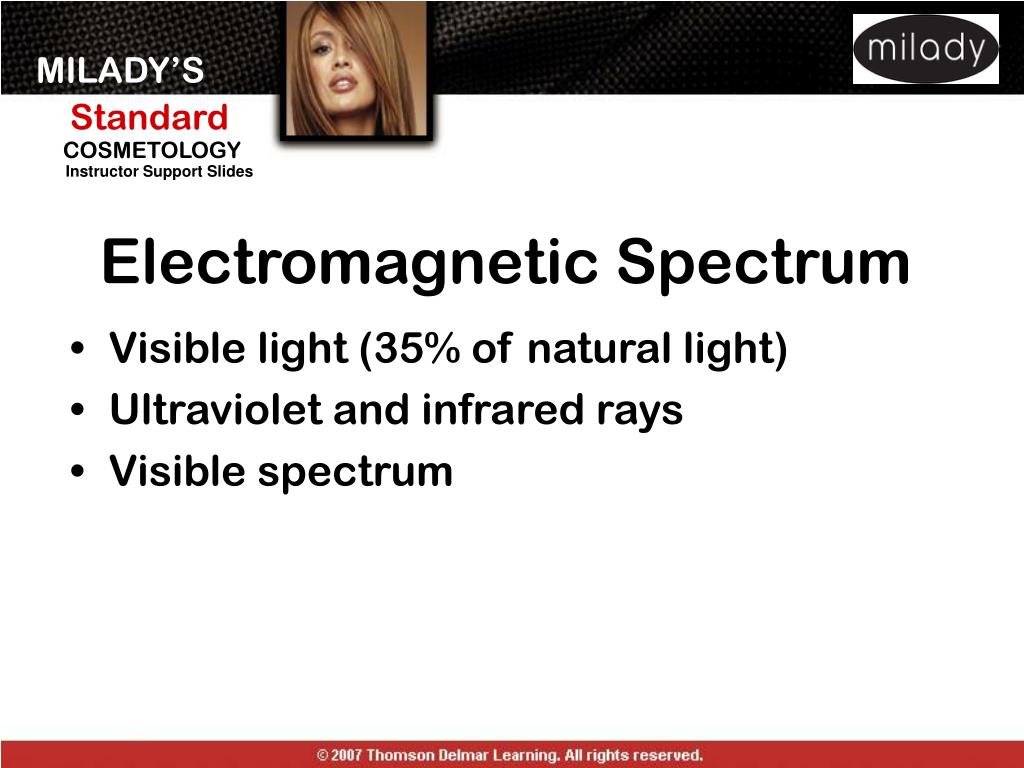 MILADY'S
Standard
COSMETOLOGY
Instructor Support Slides

milady

Electromagnetic Spectrum

• Visible light (35% of natural light)
• Ultraviolet and infrared rays
• Visible spectrum

© 2007 Thomson Delmar Learning. All rights reserved.